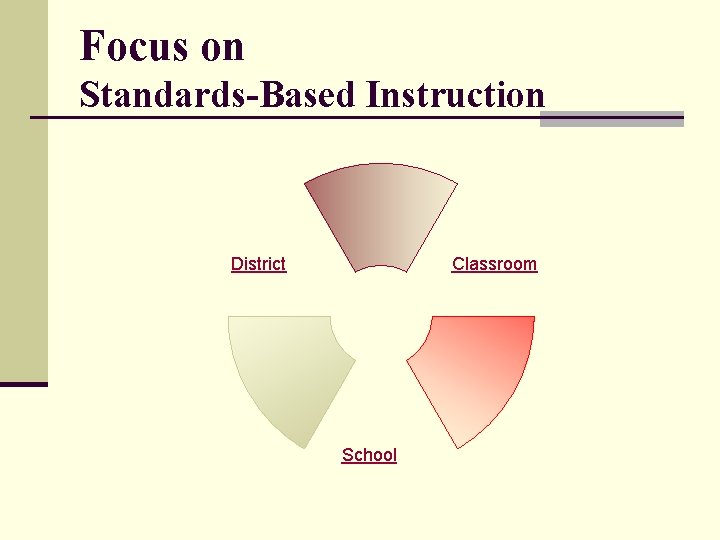 Focus on
Standards-Based Instruction

District

Classroom

School